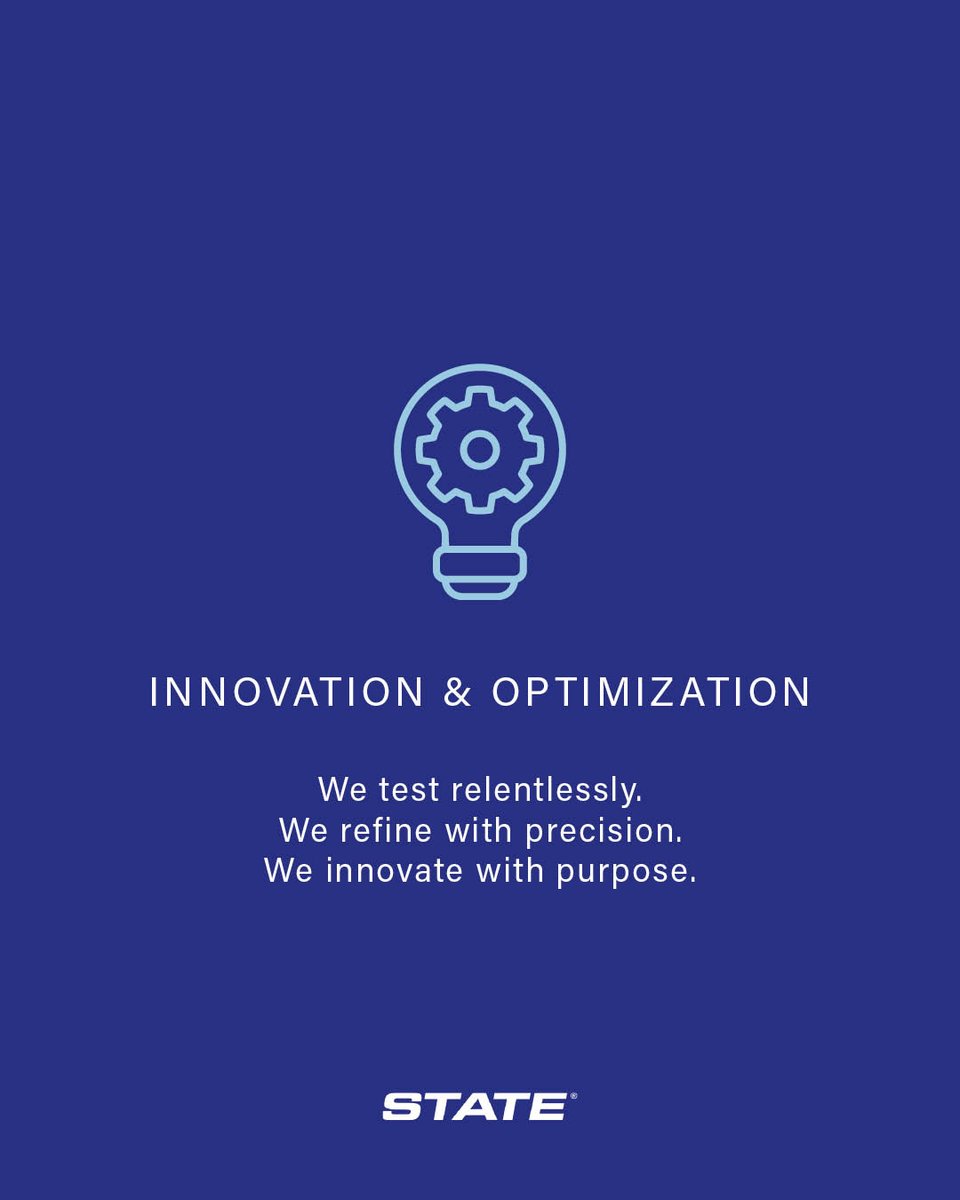 INNOVATION & OPTIMIZATION

We test relentlessly.
We refine with precision.
We innovate with purpose.

STATE®